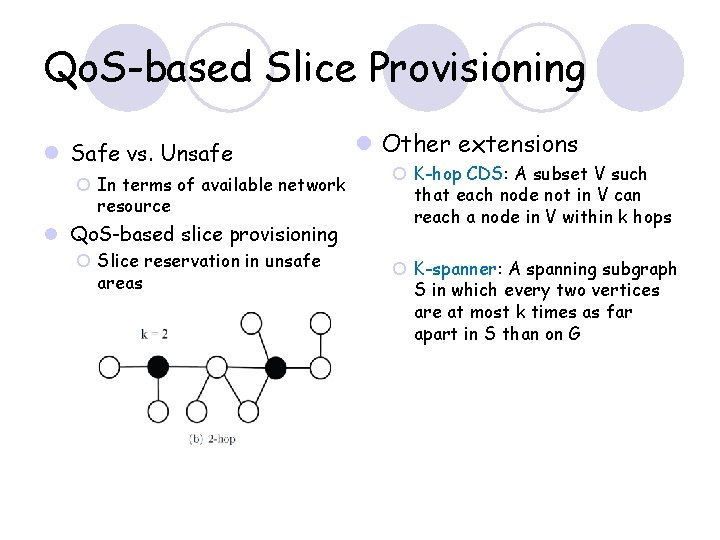 QoS-based Slice Provisioning

Safe vs. Unsafe

In terms of available network resource

QoS-based slice provisioning

Slice reservation in unsafe areas

k = 2

(b) 2-hop

Other extensions

K-hop CDS: A subset V such that each node not in V can reach a node in V within k hops

K-spanner: A spanning subgraph S in which every two vertices are at most k times as far apart in S than on G